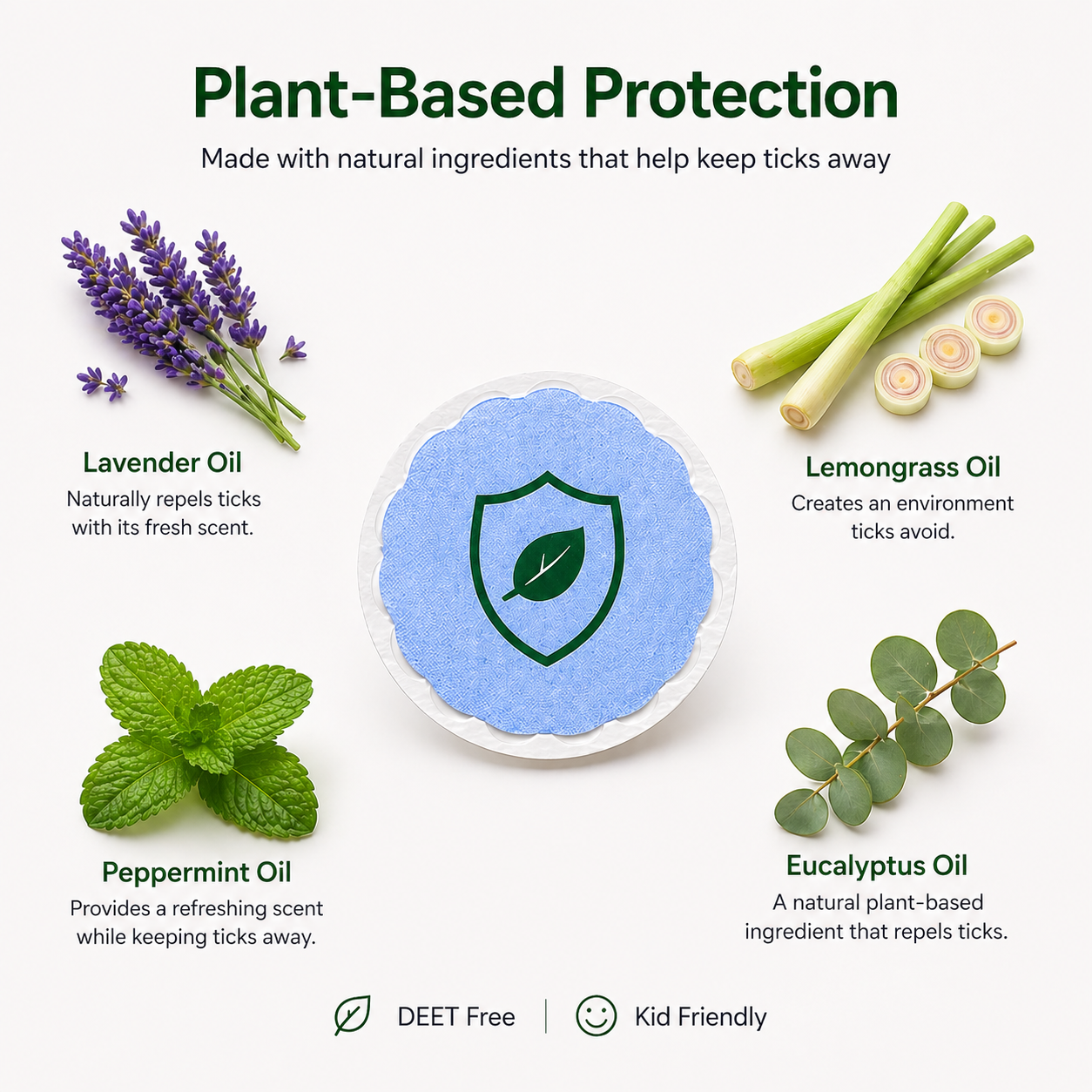 Plant-Based Protection

Made with natural ingredients that help keep ticks away

Lavender Oil

Naturally repels ticks with its fresh scent.

Lemongrass Oil

Creates an environment ticks avoid.

Peppermint Oil

Provides a refreshing scent while keeping ticks away.

Eucalyptus Oil

A natural plant-based ingredient that repels ticks.

DEET Free | Kid Friendly